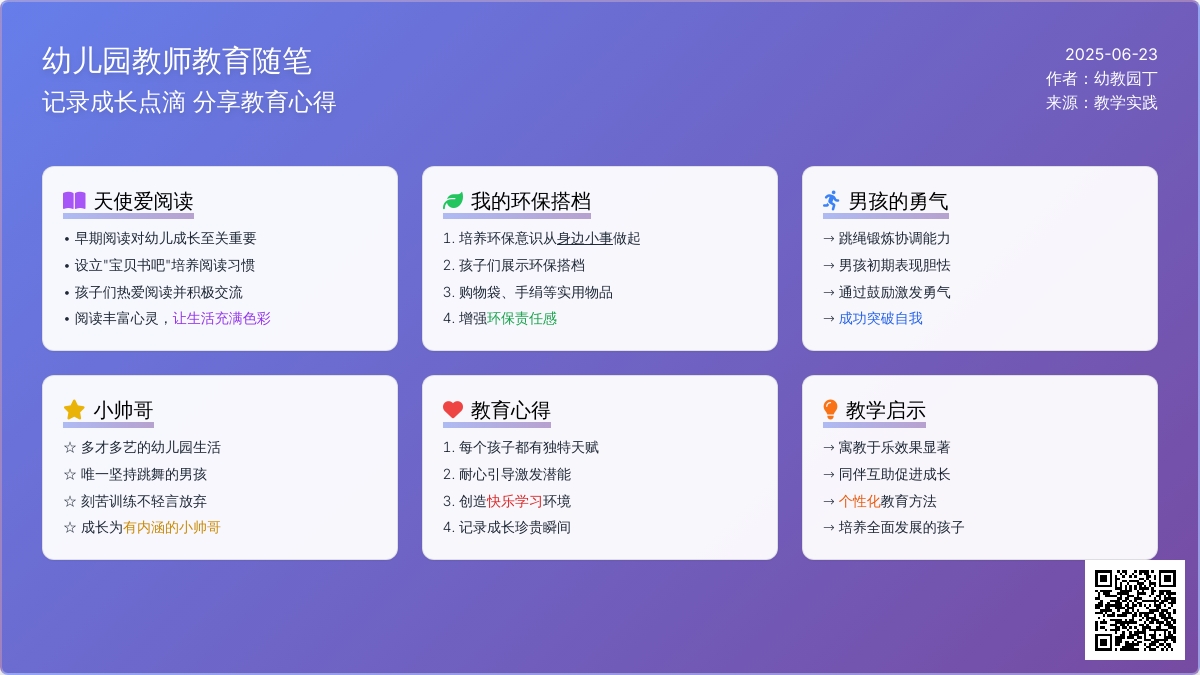 幼儿园教师教育随笔
记录成长点滴 分享教育心得

2025-06-23
作者：幼教园丁
来源：教学实践

天使爱阅读
• 早期阅读对幼儿成长至关重要
• 设立"宝贝书吧"培养阅读习惯
• 孩子们热爱阅读并积极交流
• 阅读丰富心灵，让生活充满色彩

我的环保搭档
1. 培养环保意识从身边小事做起
2. 孩子们展示环保搭档
3. 购物袋、手绢等实用物品
4. 增强环保责任感

男孩的勇气
→ 跳绳锻炼协调能力
→ 男孩初期表现胆怯
→ 通过鼓励激发勇气
→ 成功突破自我

小帅哥
☆ 多才多艺的幼儿园生活
☆ 唯一坚持跳舞的男孩
☆ 刻苦训练不轻言放弃
☆ 成长为有内涵的小帅哥

教育心得
1. 每个孩子都有独特天赋
2. 耐心引导激发潜能
3. 创造快乐学习环境
4. 记录成长珍贵瞬间

教学启示
→ 寓教于乐效果显著
→ 同伴互助促进成长
→ 个性化教育方法
→ 培养全面发展的孩子